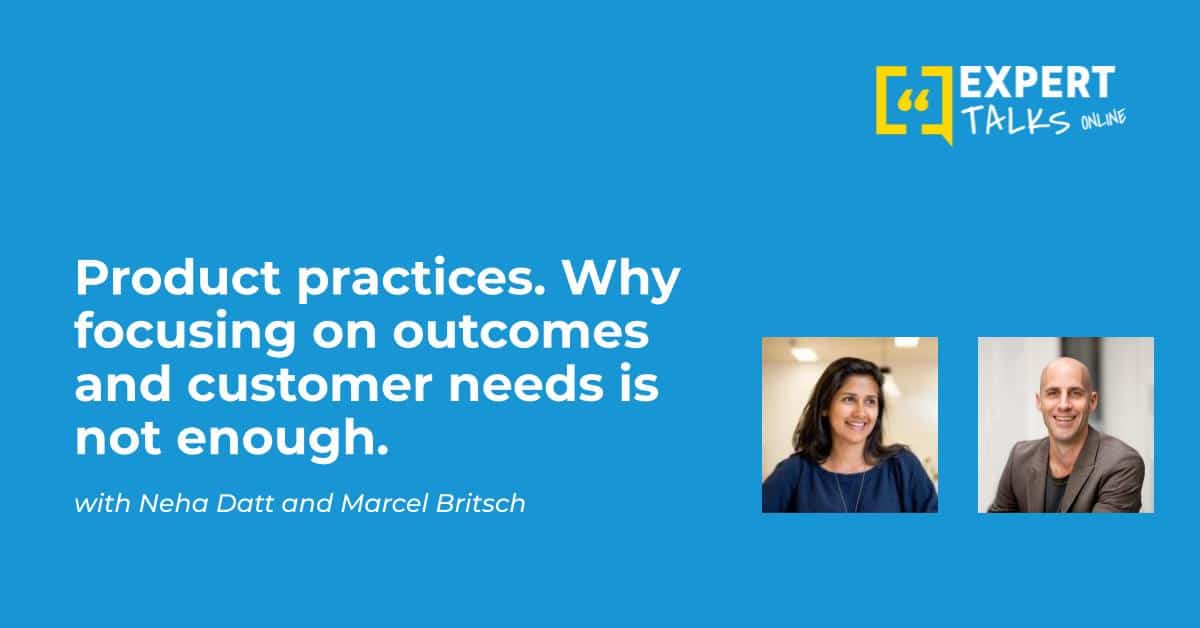 EXPERT TALKS ONLINE

Product practices. Why focusing on outcomes and customer needs is not enough.

with Neha Datt and Marcel Britsch